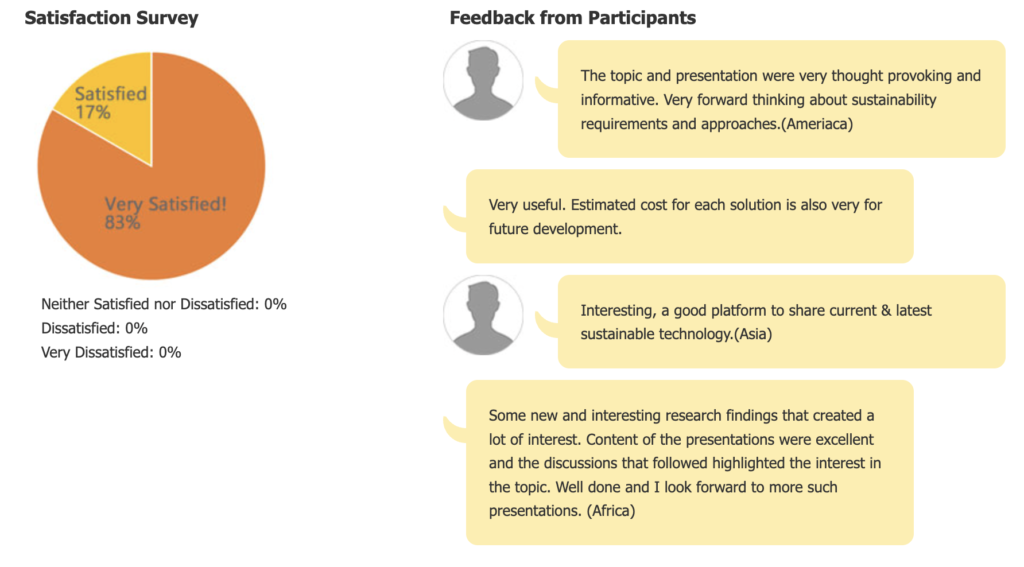 Satisfaction Survey

Satisfied 17%

Very Satisfied! 83%

Neither Satisfied nor Dissatisfied: 0%
Dissatisfied: 0%
Very Dissatisfied: 0%

Feedback from Participants

The topic and presentation were very thought provoking and informative. Very forward thinking about sustainability requirements and approaches.(Ameriaca)

Very useful. Estimated cost for each solution is also very for future development.

Interesting, a good platform to share current & latest sustainable technology.(Asia)

Some new and interesting research findings that created a lot of interest. Content of the presentations were excellent and the discussions that followed highlighted the interest in the topic. Well done and I look forward to more such presentations. (Africa)